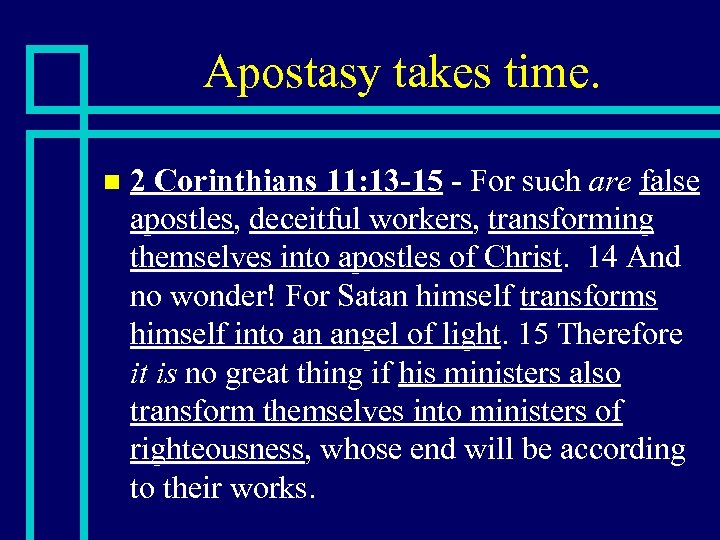 Apostasy takes time.

2 Corinthians 11:13-15 - For such are false apostles, deceitful workers, transforming themselves into apostles of Christ. 14 And no wonder! For Satan himself transforms himself into an angel of light. 15 Therefore it is no great thing if his ministers also transform themselves into ministers of righteousness, whose end will be according to their works.